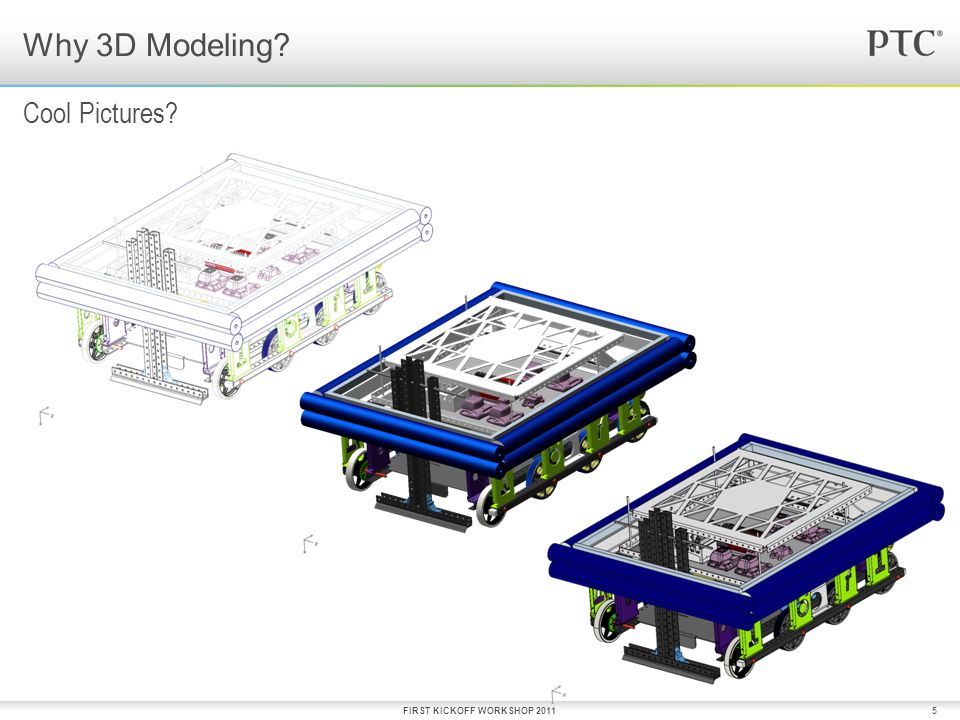 Why 3D Modeling?

PTC®

Cool Pictures?

FIRST KICKOFF WORKSHOP 2011

5